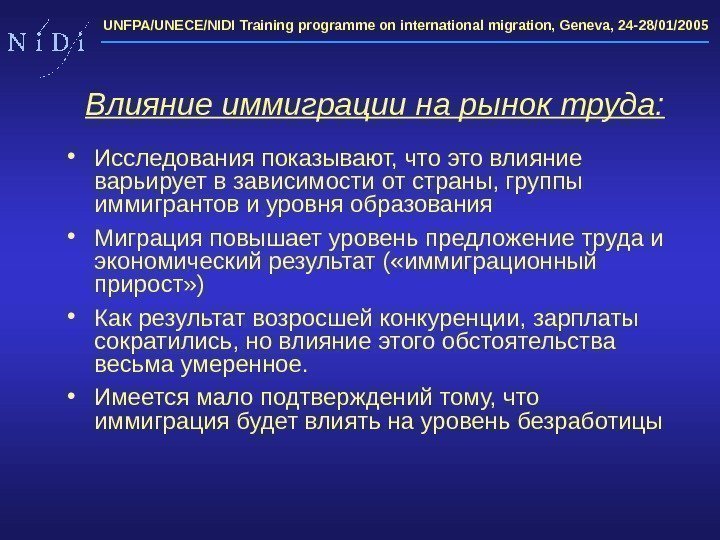 N i D i

UNFPA/UNECE/NIDI Training programme on international migration, Geneva, 24-28/01/2005

Влияние иммиграции на рынок труда:

• Исследования показывают, что это влияние варьирует в зависимости от страны, группы иммигрантов и уровня образования

• Миграция повышает уровень предложение труда и экономический результат («иммиграционный прирост»)

• Как результат возросшей конкуренции, зарплаты сократились, но влияние этого обстоятельства весьма умеренное.

• Имеется мало подтверждений тому, что иммиграция будет влиять на уровень безработицы